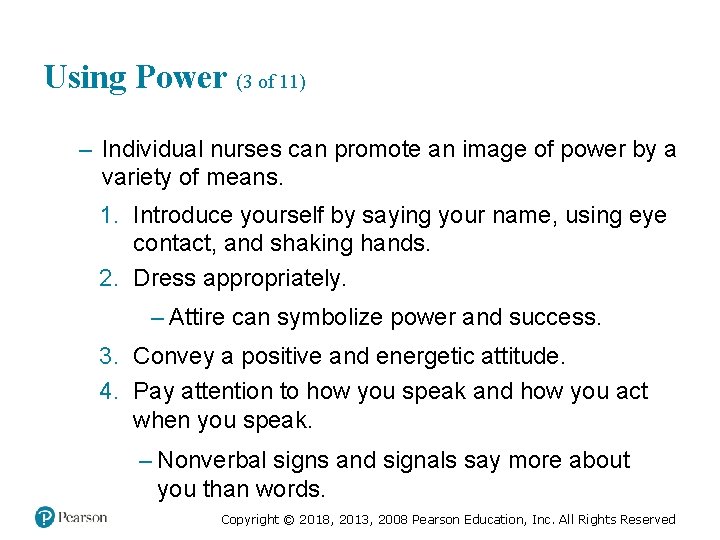 Using Power (3 of 11)

– Individual nurses can promote an image of power by a variety of means.

1. Introduce yourself by saying your name, using eye contact, and shaking hands.

2. Dress appropriately.

– Attire can symbolize power and success.

3. Convey a positive and energetic attitude.

4. Pay attention to how you speak and how you act when you speak.

– Nonverbal signs and signals say more about you than words.

Pearson

Copyright © 2018, 2013, 2008 Pearson Education, Inc. All Rights Reserved